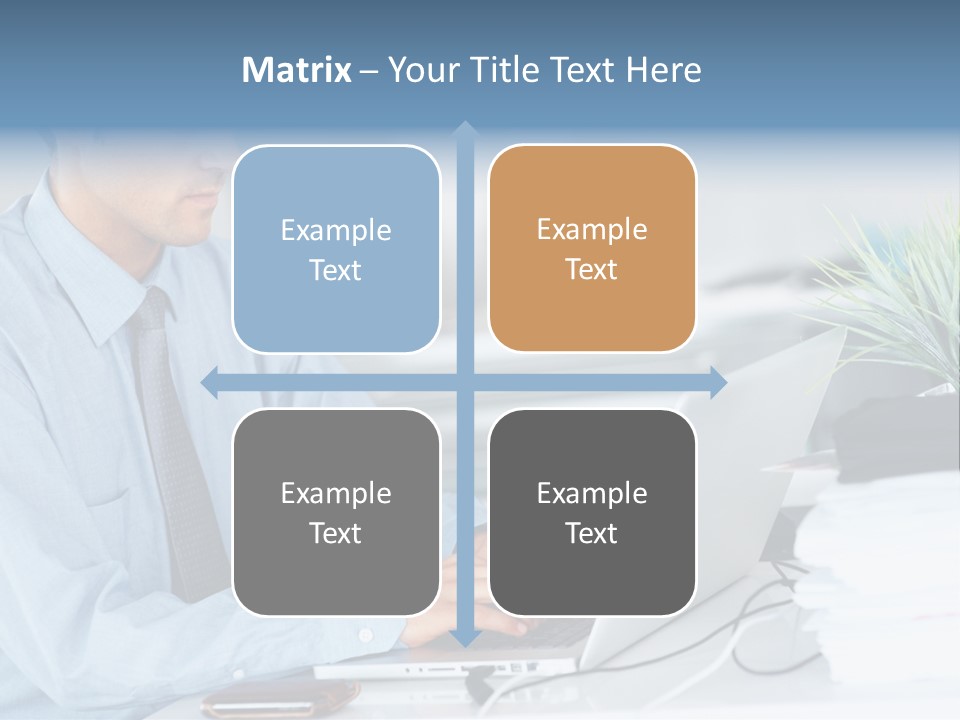 Matrix – Your Title Text Here

Example Text

Example Text

Example Text

Example Text